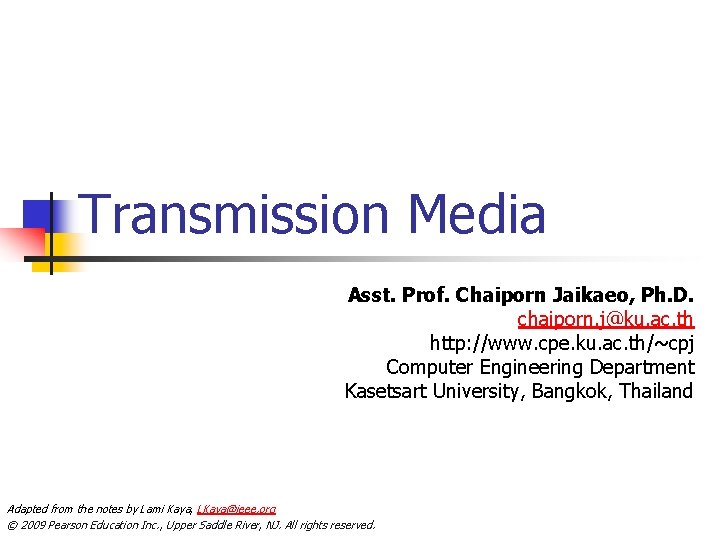 Transmission Media

Asst. Prof. Chaiporn Jaikaeo, Ph.D.
chaiporn.j@ku.ac.th
http://www.cpe.ku.ac.th/~cpj
Computer Engineering Department
Kasetsart University, Bangkok, Thailand

Adapted from the notes by Lami Kaya, LKaya@ieee.org
© 2009 Pearson Education Inc., Upper Saddle River, NJ. All rights reserved.